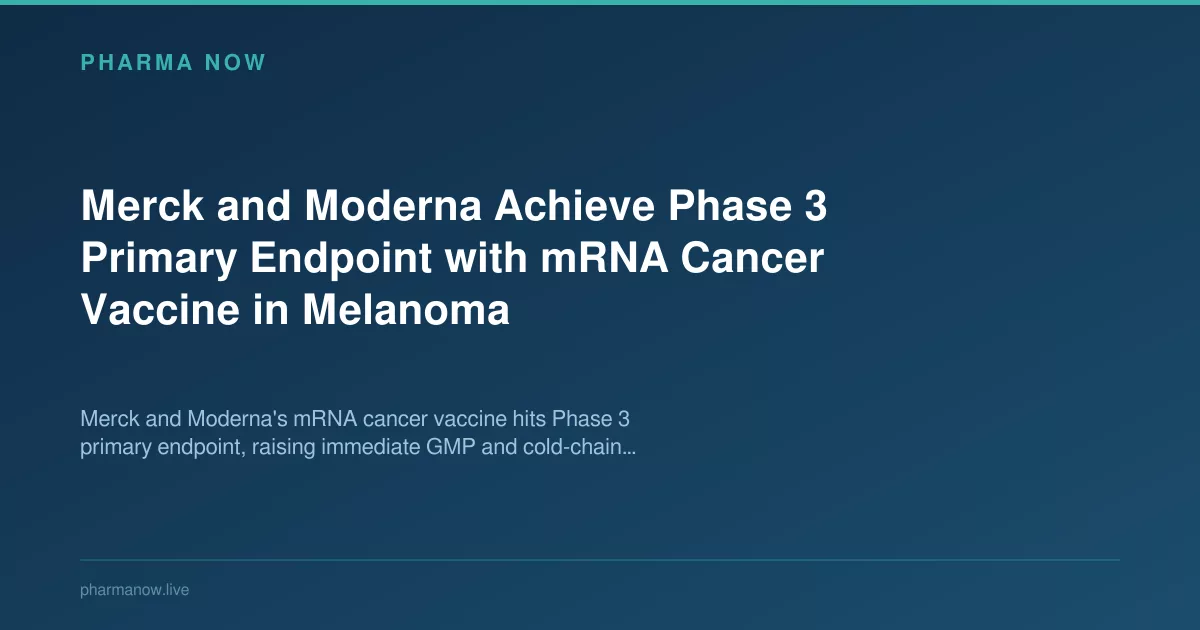 PHARMA NOW

Merck and Moderna Achieve Phase 3 Primary Endpoint with mRNA Cancer Vaccine in Melanoma

Merck and Moderna's mRNA cancer vaccine hits Phase 3 primary endpoint, raising immediate GMP and cold-chain...

pharmanow.live